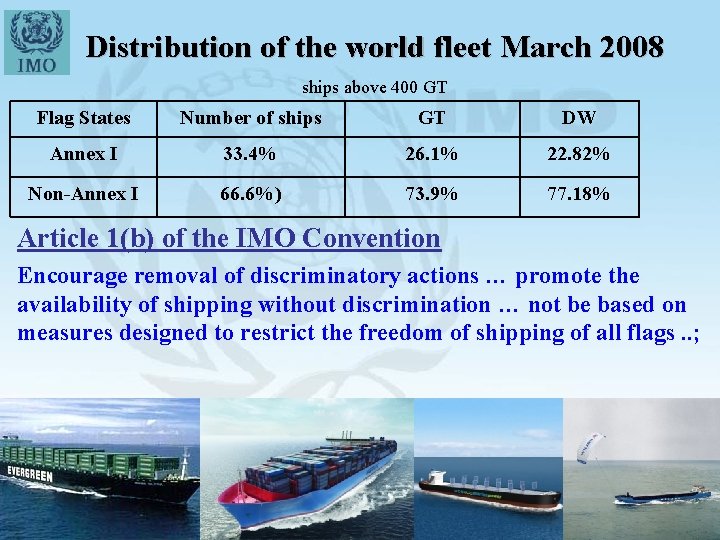 IMO

Distribution of the world fleet March 2008

ships above 400 GT

| Flag States | Number of ships | GT | DW |
|---|---|---|---|
| Annex I | 33.4% | 26.1% | 22.82% |
| Non-Annex I | 66.6%) | 73.9% | 77.18% |

Article 1(b) of the IMO Convention

Encourage removal of discriminatory actions … promote the availability of shipping without discrimination … not be based on measures designed to restrict the freedom of shipping of all flags ..;

EVERGREEN